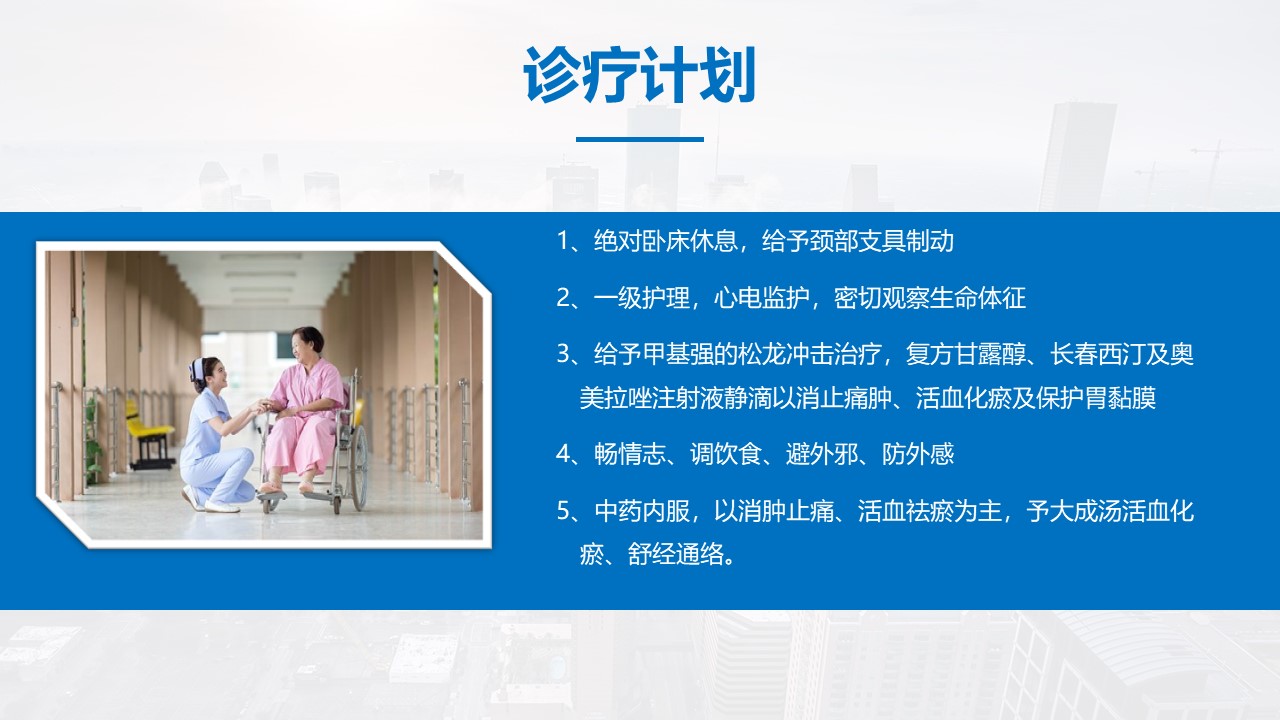 诊疗计划

1、绝对卧床休息，给予颈部支具制动

2、一级护理，心电监护，密切观察生命体征

3、给予甲基强的松龙冲击治疗，复方甘露醇、长春西汀及奥美拉唑注射液静滴以消止痛肿、活血化瘀及保护胃黏膜

4、畅情志、调饮食、避外邪、防外感

5、中药内服，以消肿止痛、活血祛瘀为主，予大成汤活血化瘀、舒经通络。